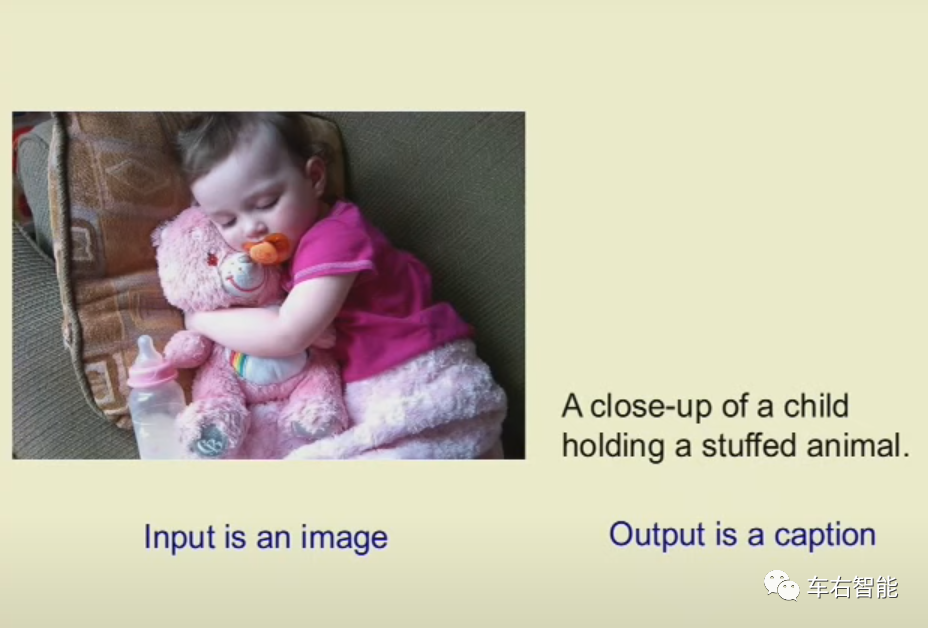 A close-up of a child holding a stuffed animal.

Input is an image

Output is a caption

车右智能